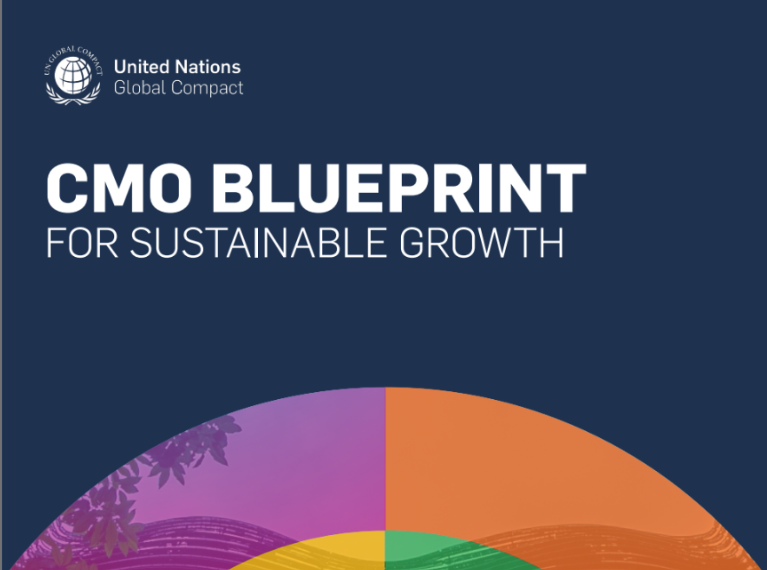 UN GLOBAL COMPACT

United Nations
Global Compact

CMO BLUEPRINT
FOR SUSTAINABLE GROWTH